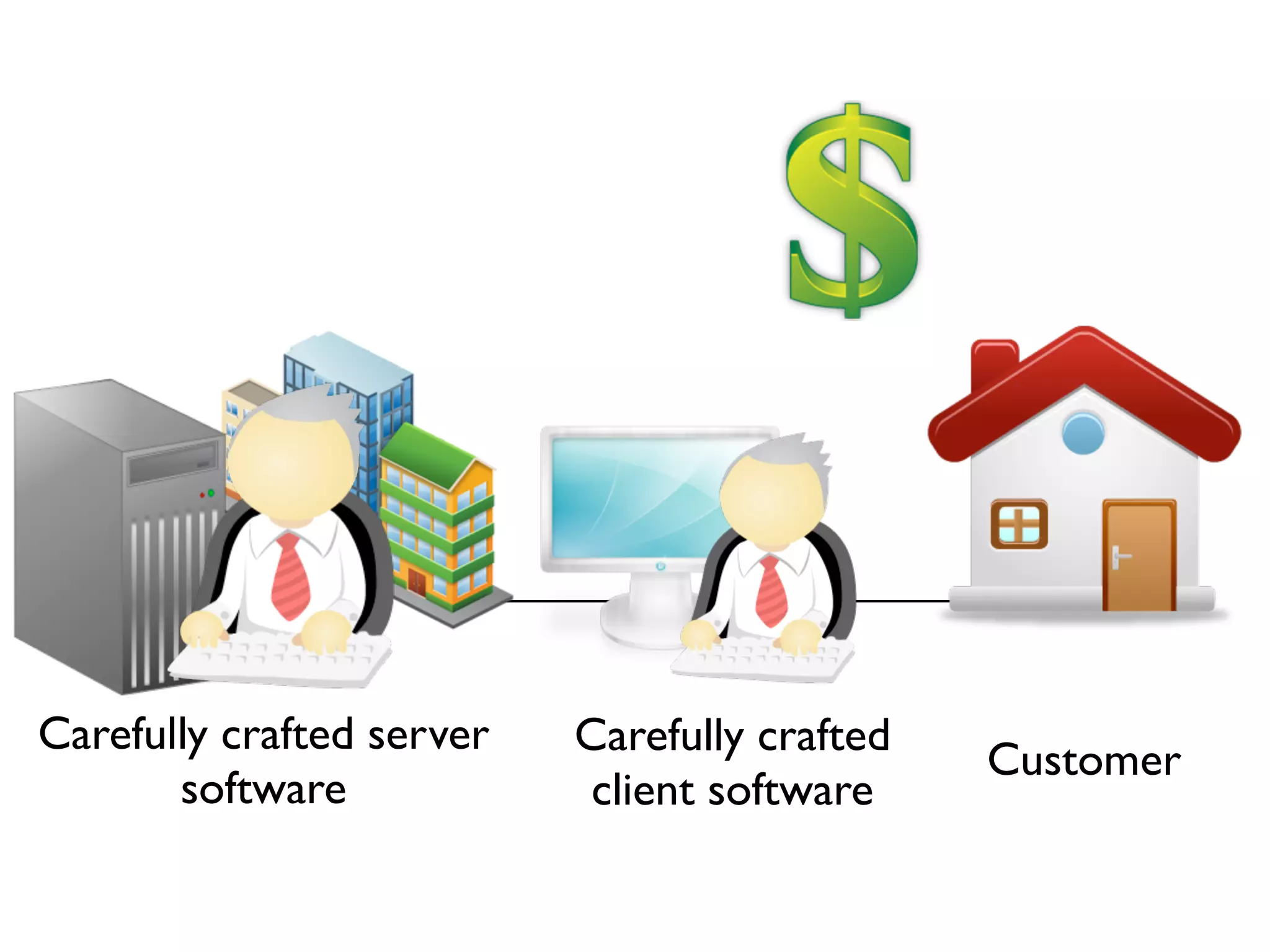 $

Carefully crafted server software

Carefully crafted client software

Customer